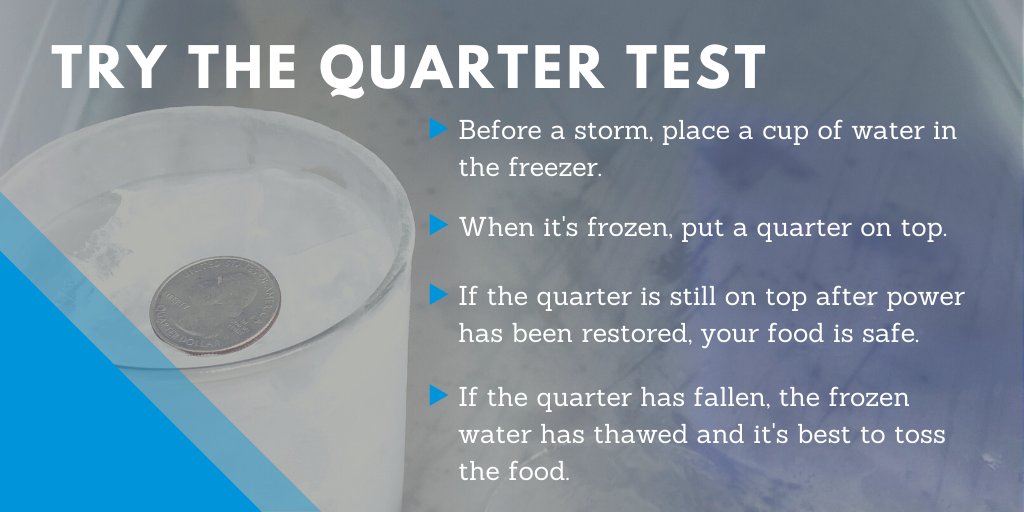 TRY THE QUARTER TEST

Before a storm, place a cup of water in the freezer.

When it's frozen, put a quarter on top.

If the quarter is still on top after power has been restored, your food is safe.

If the quarter has fallen, the frozen water has thawed and it's best to toss the food.